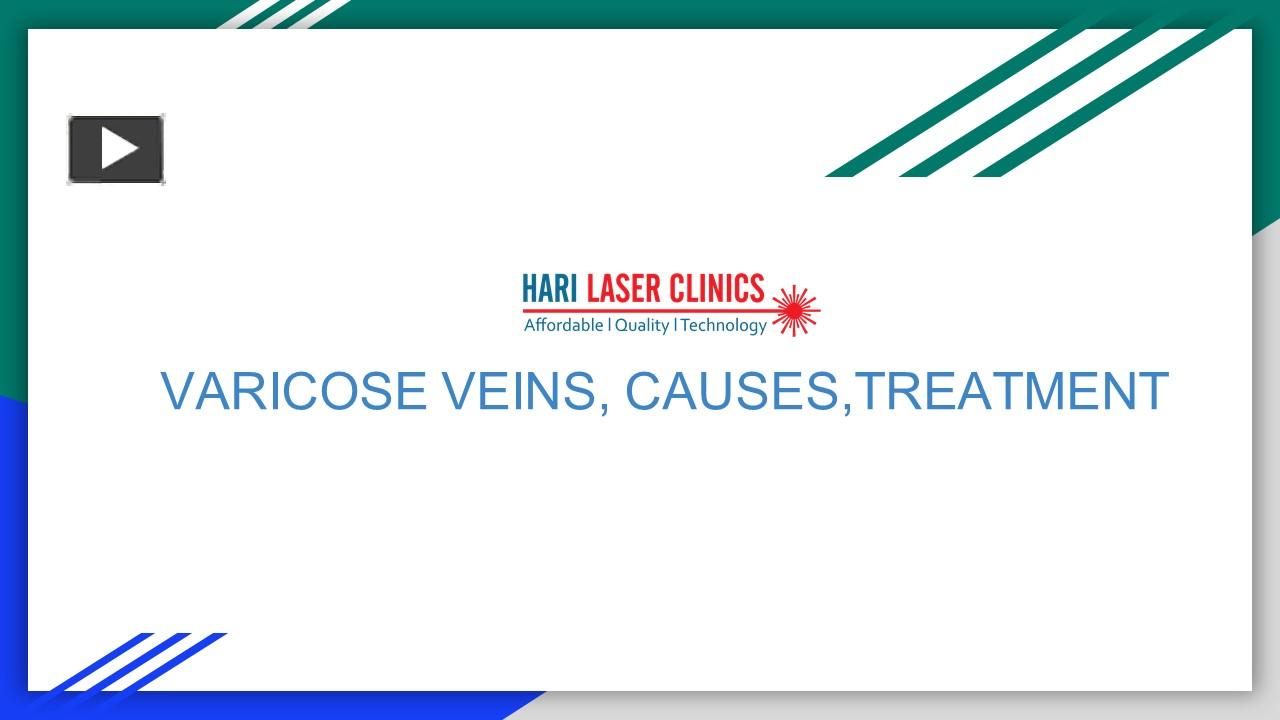 HARI LASER CLINICS
Affordable | Quality | Technology

VARICOSE VEINS, CAUSES,TREATMENT